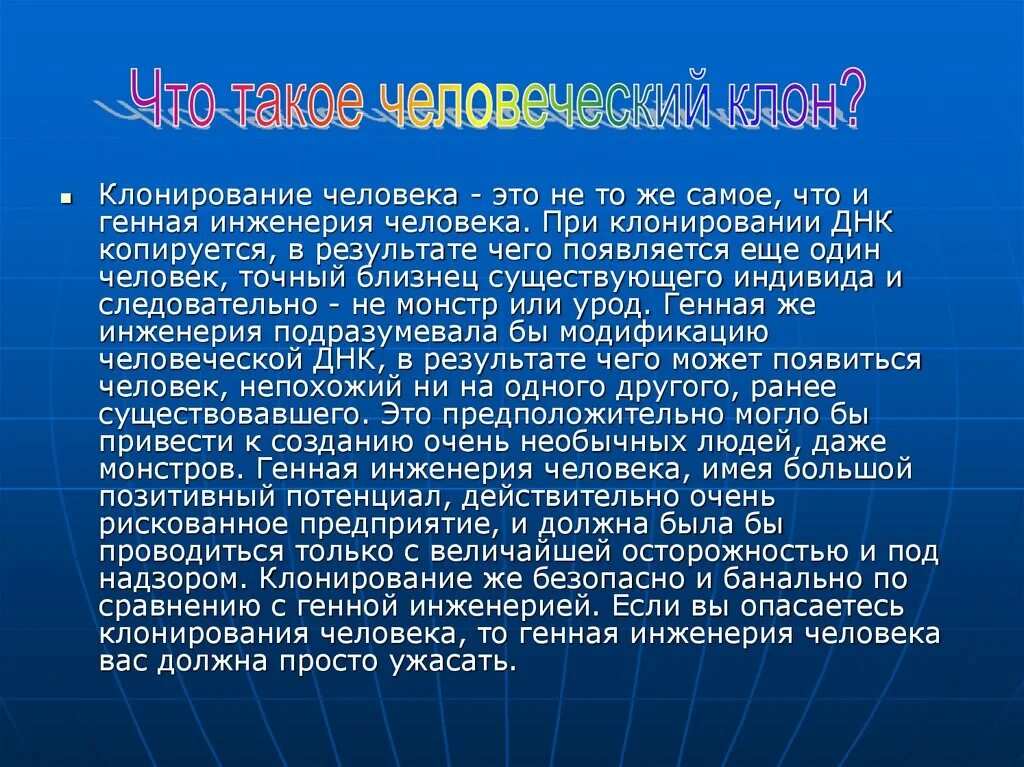 Что такое человеческий клон?

Клонирование человека - это не то же самое, что и генная инженерия человека. При клонировании ДНК копируется, в результате чего появляется еще один человек, точный близнец существующего индивида и следовательно - не монстр или урод. Генная же инженерия подразумевала бы модификацию человеческой ДНК, в результате чего может появиться человек, непохожий ни на одного другого, ранее существовавшего. Это предположительно могло бы привести к созданию очень необычных людей, даже монстров. Генная инженерия человека, имея большой позитивный потенциал, действительно очень рискованное предприятие, и должна была бы проводиться только с величайшей осторожностью и под надзором. Клонирование же безопасно и банально по сравнению с генной инженерией. Если вы опасаетесь клонирования человека, то генная инженерия человека вас должна просто ужасать.